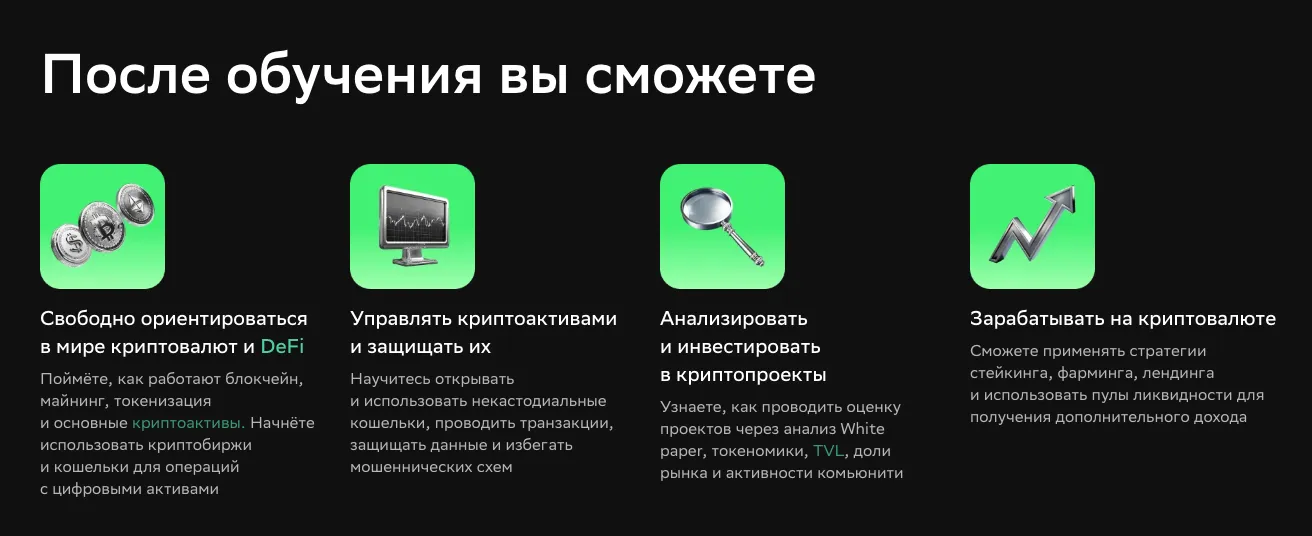 После обучения вы сможете

Свободно ориентироваться в мире криптовалют и DeFi

Поймёте, как работают блокчейн, майнинг, токенизация и основные криптоактивы. Начнёте использовать криптобиржи и кошельки для операций с цифровыми активами

Управлять криптоактивами и защищать их

Научитесь открывать и использовать некастодиальные кошельки, проводить транзакции, защищать данные и избегать мошеннических схем

Анализировать и инвестировать в криптопроекты

Узнаете, как проводить оценку проектов через анализ White paper, токеномики, TVL, доли рынка и активности комьюнити

Зарабатывать на криптовалюте

Сможете применять стратегии стейкинга, фарминга, лендинга и использовать пулы ликвидности для получения дополнительного дохода